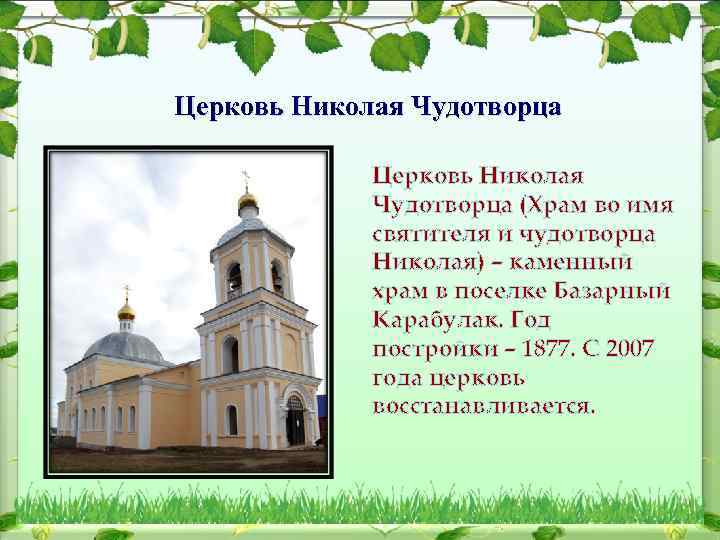 Церковь Николая Чудотворца

Церковь Николая Чудотворца (Храм во имя святителя и чудотворца Николая) – каменный храм в поселке Базарный Карабулак. Год постройки – 1877. С 2007 года церковь восстанавливается.